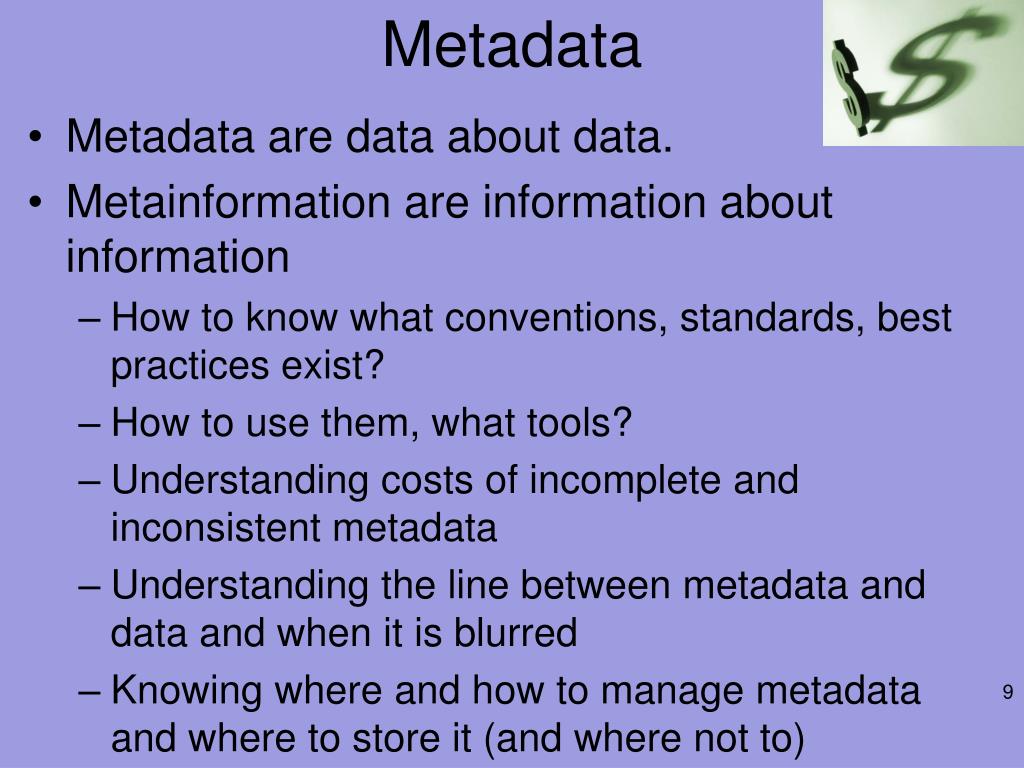 Metadata

• Metadata are data about data.
• Metainformation are information about information
– How to know what conventions, standards, best practices exist?
– How to use them, what tools?
– Understanding costs of incomplete and inconsistent metadata
– Understanding the line between metadata and data and when it is blurred
– Knowing where and how to manage metadata and where to store it (and where not to)

9